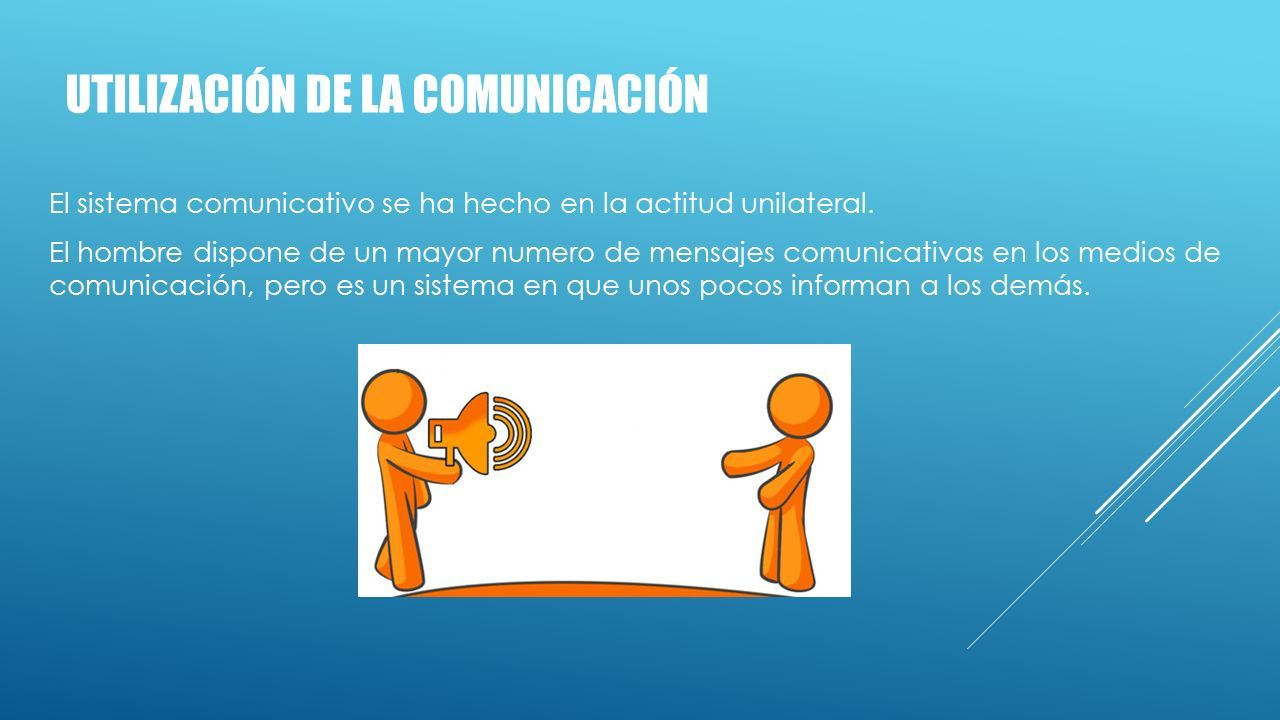 UTILIZACIÓN DE LA COMUNICACIÓN

El sistema comunicativo se ha hecho en la actitud unilateral.

El hombre dispone de un mayor numero de mensajes comunicativas en los medios de comunicación, pero es un sistema en que unos pocos informan a los demás.